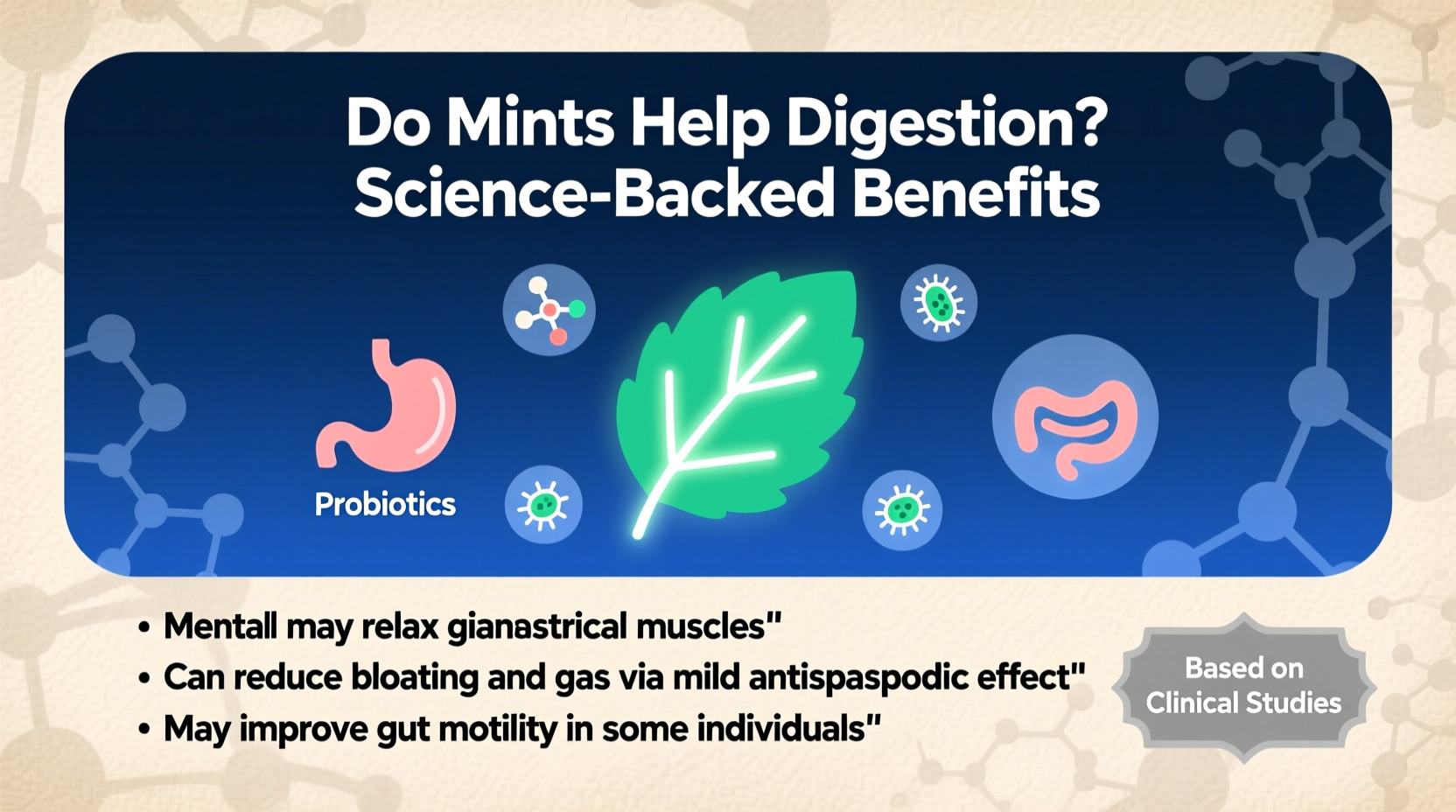 Do Mints Help Digestion?
Science-Backed Benefits

Probiotics

• Mentall may relax gianastrical muscles"
• Can reduce bloating and gas via mild antispaspodic effect"
• May improve gut motility in some individuals"

Based on Clinical Studies